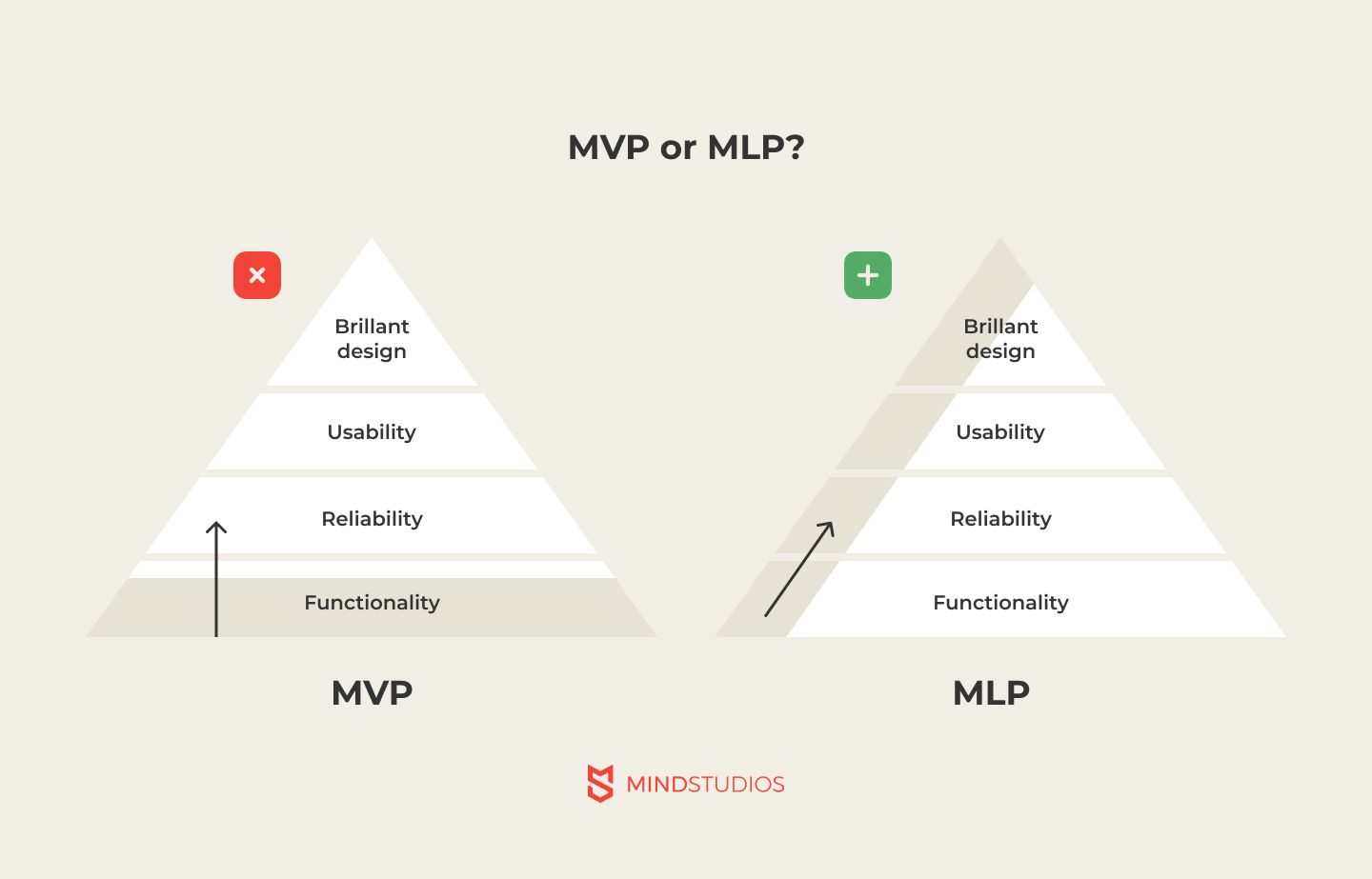 MVP or MLP?

Brillant design

Usability

Reliability

Functionality

MVP

Brillant design

Usability

Reliability

Functionality

MLP

MINDSTUDIOS